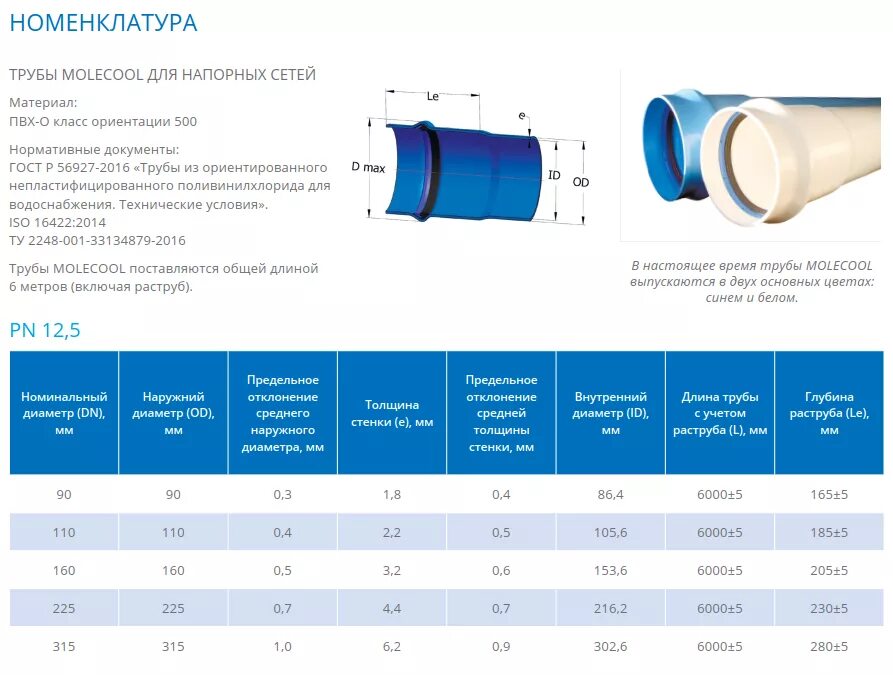 НОМЕНКЛАТУРА

ТРУБЫ MOLECOOL ДЛЯ НАПОРНЫХ СЕТЕЙ

Материал:
ПВХ-О класс ориентации 500

Нормативные документы:
ГОСТ Р 56927-2016 «Трубы из ориентированного непластифицированного поливинилхлорида для водоснабжения. Технические условия».
ISO 16422:2014
ТУ 2248-001-33134879-2016

Трубы MOLECOOL поставляются общей длиной 6 метров (включая раструб).

Le
e
D max
ID
OD

В настоящее время трубы MOLECOOL выпускаются в двух основных цветах: синем и белом.

PN 12,5

| Номинальный диаметр (DN), мм | Наружний диаметр (OD), мм | Предельное отклонение среднего наружного диаметра, мм | Толщина стенки (e), мм | Предельное отклонение средней толщины стенки, мм | Внутренний диаметр (ID), мм | Длина трубы с учетом раструба (L), мм | Глубина раструба (Le), мм |
|---|---|---|---|---|---|---|---|
| 90 | 90 | 0,3 | 1,8 | 0,4 | 86,4 | 6000±5 | 165±5 |
| 110 | 110 | 0,4 | 2,2 | 0,5 | 105,6 | 6000±5 | 185±5 |
| 160 | 160 | 0,5 | 3,2 | 0,6 | 153,6 | 6000±5 | 205±5 |
| 225 | 225 | 0,7 | 4,4 | 0,7 | 216,2 | 6000±5 | 230±5 |
| 315 | 315 | 1,0 | 6,2 | 0,9 | 302,6 | 6000±5 | 280±5 |